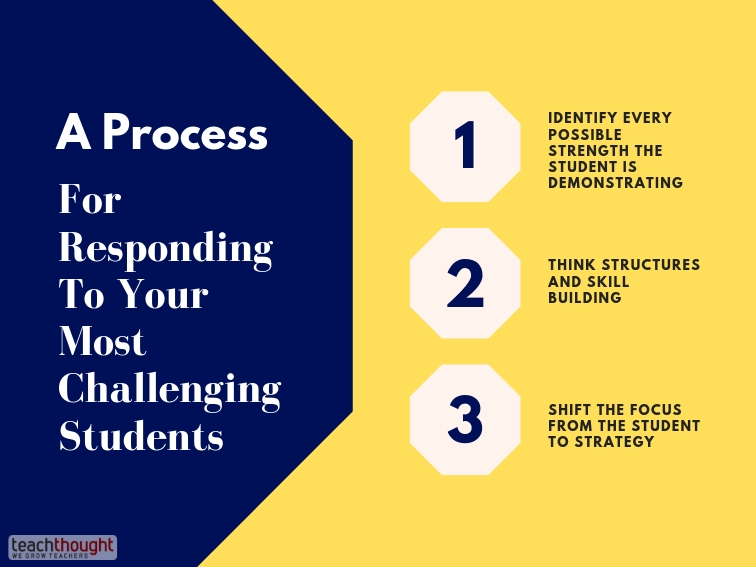 A Process

For Responding To Your Most Challenging Students

1

IDENTIFY EVERY POSSIBLE STRENGTH THE STUDENT IS DEMONSTRATING

2

THINK STRUCTURES AND SKILL BUILDING

3

SHIFT THE FOCUS FROM THE STUDENT TO STRATEGY

teachthought
WE GROW TEACHERS